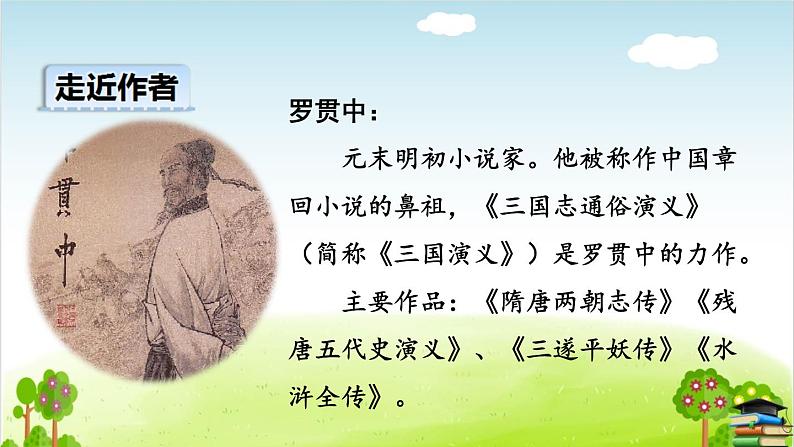 走近作者

貫中

罗贯中：

元末明初小说家。他被称作中国章回小说的鼻祖，《三国志通俗演义》（简称《三国演义》）是罗贯中的力作。

主要作品：《隋唐两朝志传》《残唐五代史演义》、《三遂平妖传》《水浒全传》。